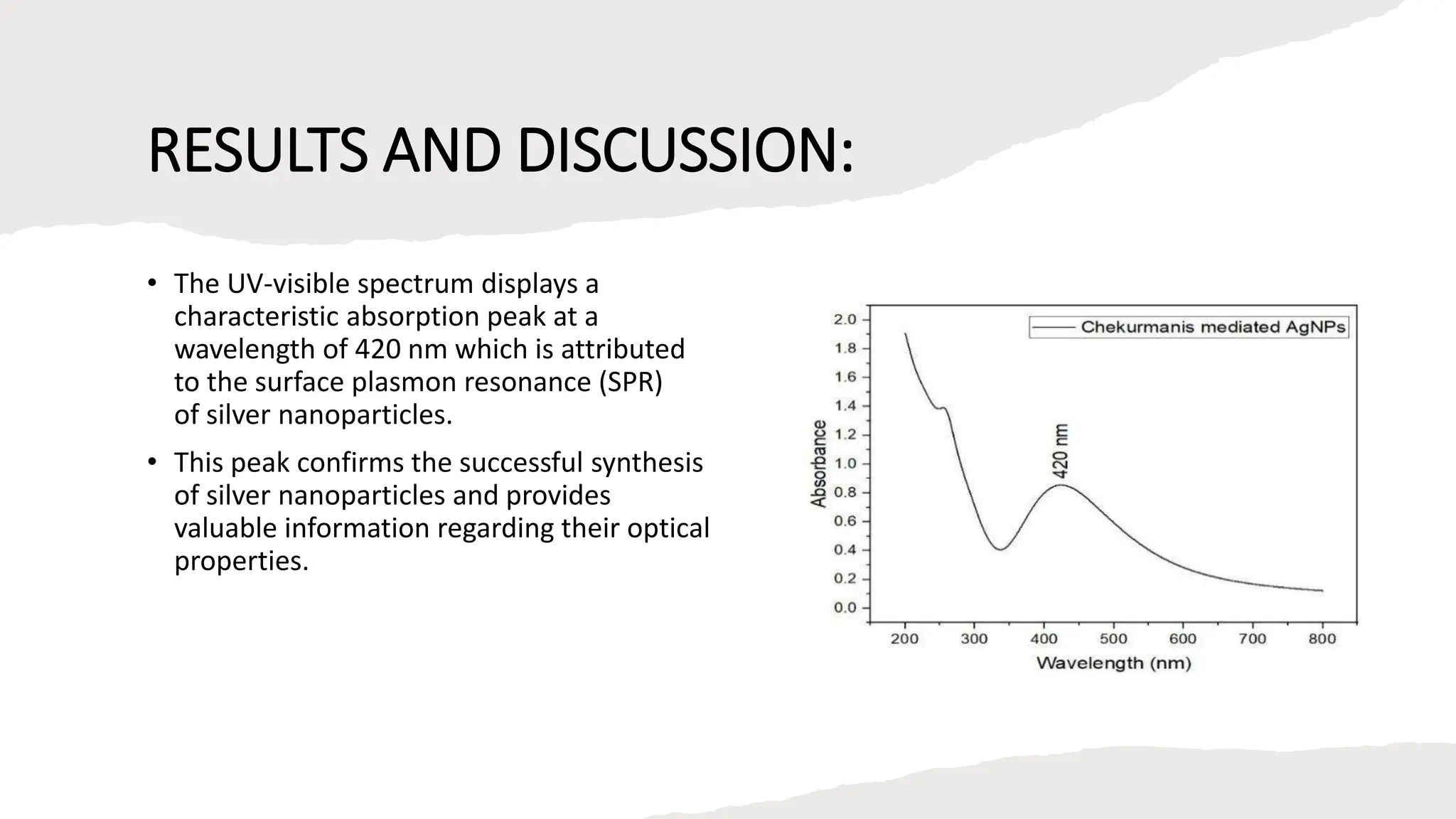 RESULTS AND DISCUSSION:

• The UV-visible spectrum displays a characteristic absorption peak at a wavelength of 420 nm which is attributed to the surface plasmon resonance (SPR) of silver nanoparticles.

• This peak confirms the successful synthesis of silver nanoparticles and provides valuable information regarding their optical properties.

Chekurmanis mediated AgNPs

420 nm

Absorbance

2.0
1.8
1.6
1.4
1.2
1.0
0.8
0.6
0.4
0.2
0.0

200 300 400 500 600 700 800

Wavelength (nm)